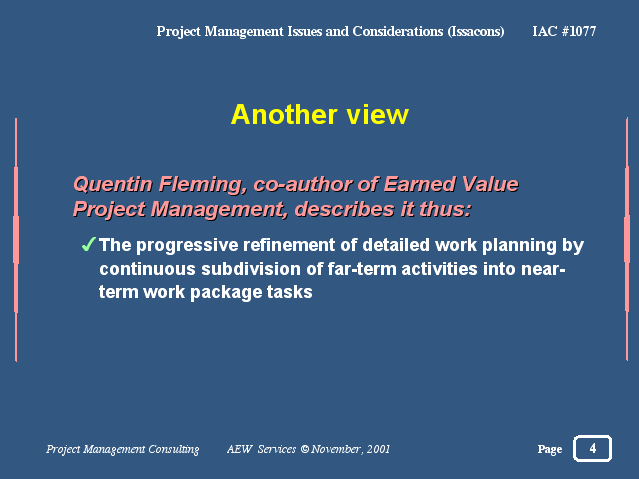 Project Management Issues and Considerations (Issacons) IAC #1077

Another view

Quentin Fleming, co-author of Earned Value Project Management, describes it thus:

✓ The progressive refinement of detailed work planning by continuous subdivision of far-term activities into near-term work package tasks

Project Management Consulting AEW Services © November, 2001

Page 4